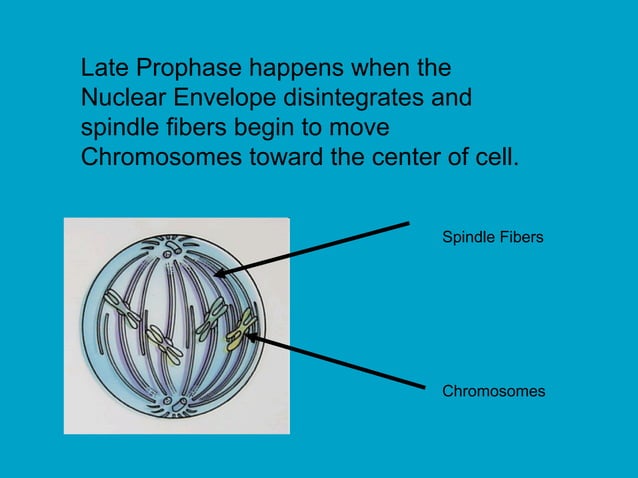 Late Prophase happens when the Nuclear Envelope disintegrates and spindle fibers begin to move Chromosomes toward the center of cell.

Spindle Fibers

Chromosomes